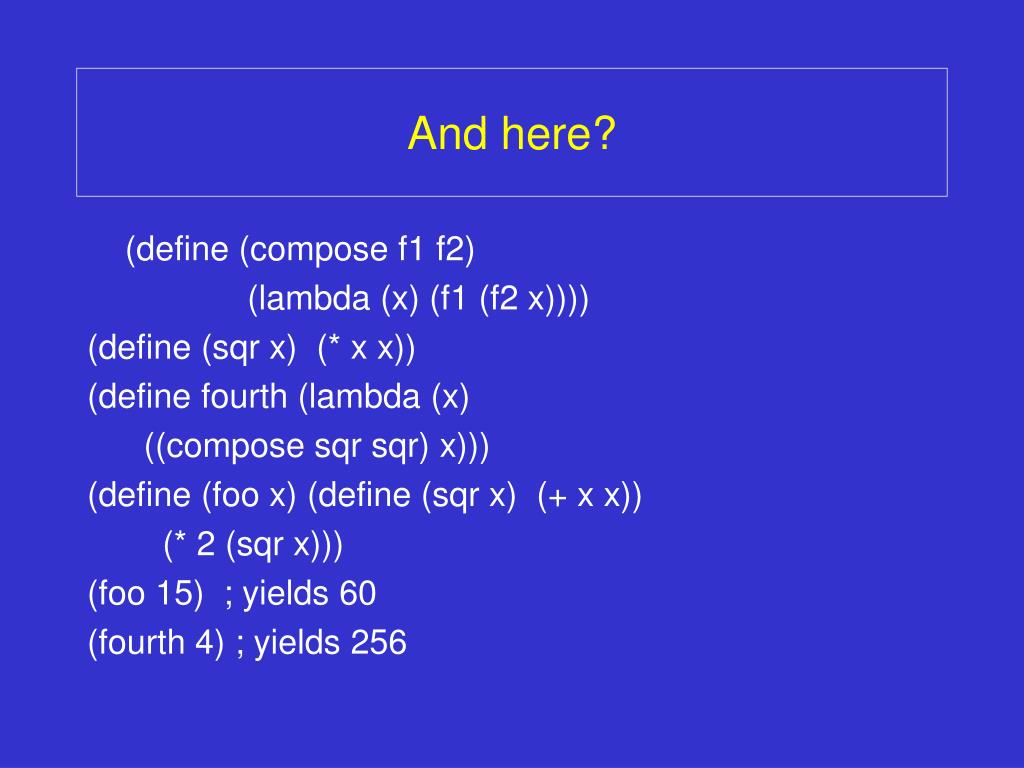 And here?

(define (compose f1 f2)
(lambda (x) (f1 (f2 x))))
(define (sqr x) (* x x))
(define fourth (lambda (x)
((compose sqr sqr) x)))
(define (foo x) (define (sqr x) (+ x x))
(* 2 (sqr x)))
(foo 15) ; yields 60
(fourth 4) ; yields 256